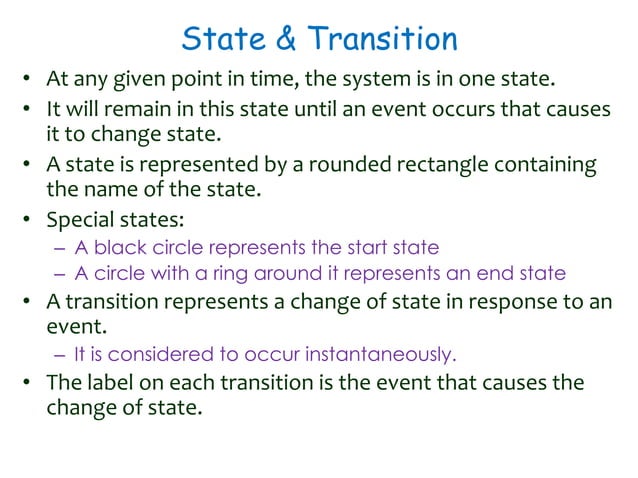 State & Transition

• At any given point in time, the system is in one state.
• It will remain in this state until an event occurs that causes it to change state.
• A state is represented by a rounded rectangle containing the name of the state.
• Special states:
 – A black circle represents the start state
 – A circle with a ring around it represents an end state
• A transition represents a change of state in response to an event.
 – It is considered to occur instantaneously.
• The label on each transition is the event that causes the change of state.